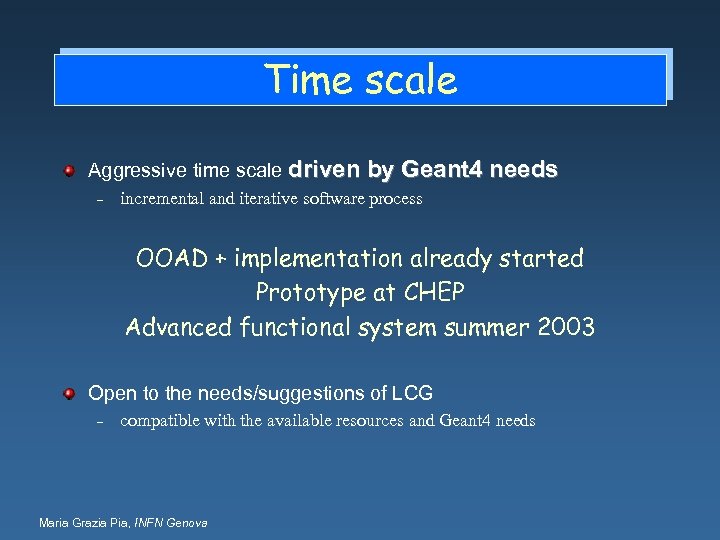 Time scale

Aggressive time scale driven by Geant4 needs

– incremental and iterative software process

OOAD + implementation already started
Prototype at CHEP
Advanced functional system summer 2003

Open to the needs/suggestions of LCG

– compatible with the available resources and Geant4 needs

Maria Grazia Pia, INFN Genova